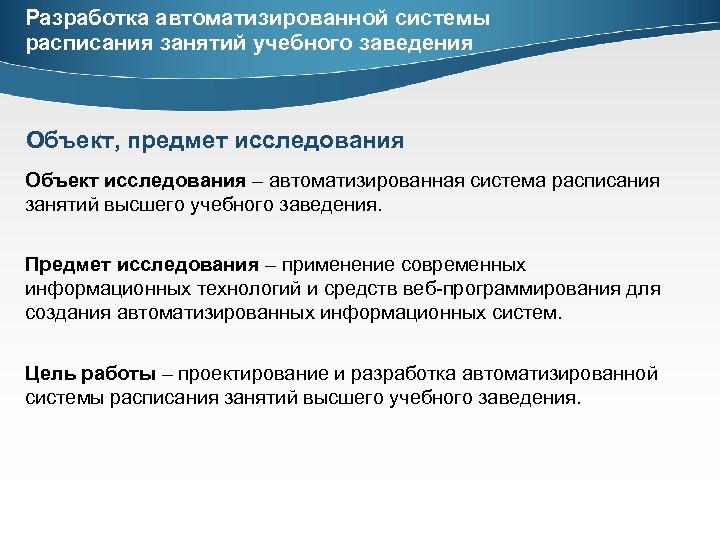 Разработка автоматизированной системы расписания занятий учебного заведения

Объект, предмет исследования

Объект исследования – автоматизированная система расписания занятий высшего учебного заведения.

Предмет исследования – применение современных информационных технологий и средств веб-программирования для создания автоматизированных информационных систем.

Цель работы – проектирование и разработка автоматизированной системы расписания занятий высшего учебного заведения.